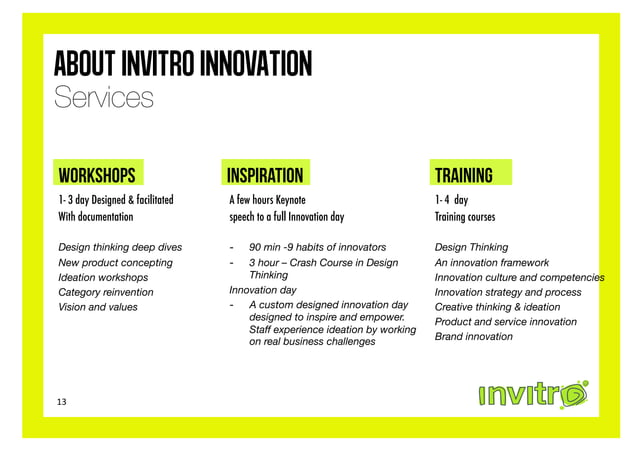 ABOUT INVITRO INNOVATION
Services

WORKSHOPS
1- 3 day Designed & facilitated
With documentation

Design thinking deep dives
New product concepting
Ideation workshops
Category reinvention
Vision and values

INSPIRATION
A few hours Keynote speech to a full Innovation day

- 90 min -9 habits of innovators
- 3 hour – Crash Course in Design Thinking

Innovation day
- A custom designed innovation day designed to inspire and empower. Staff experience ideation by working on real business challenges

TRAINING
1- 4 day
Training courses

Design Thinking
An innovation framework
Innovation culture and competencies
Innovation strategy and process
Creative thinking & ideation
Product and service innovation
Brand innovation

13

invitro